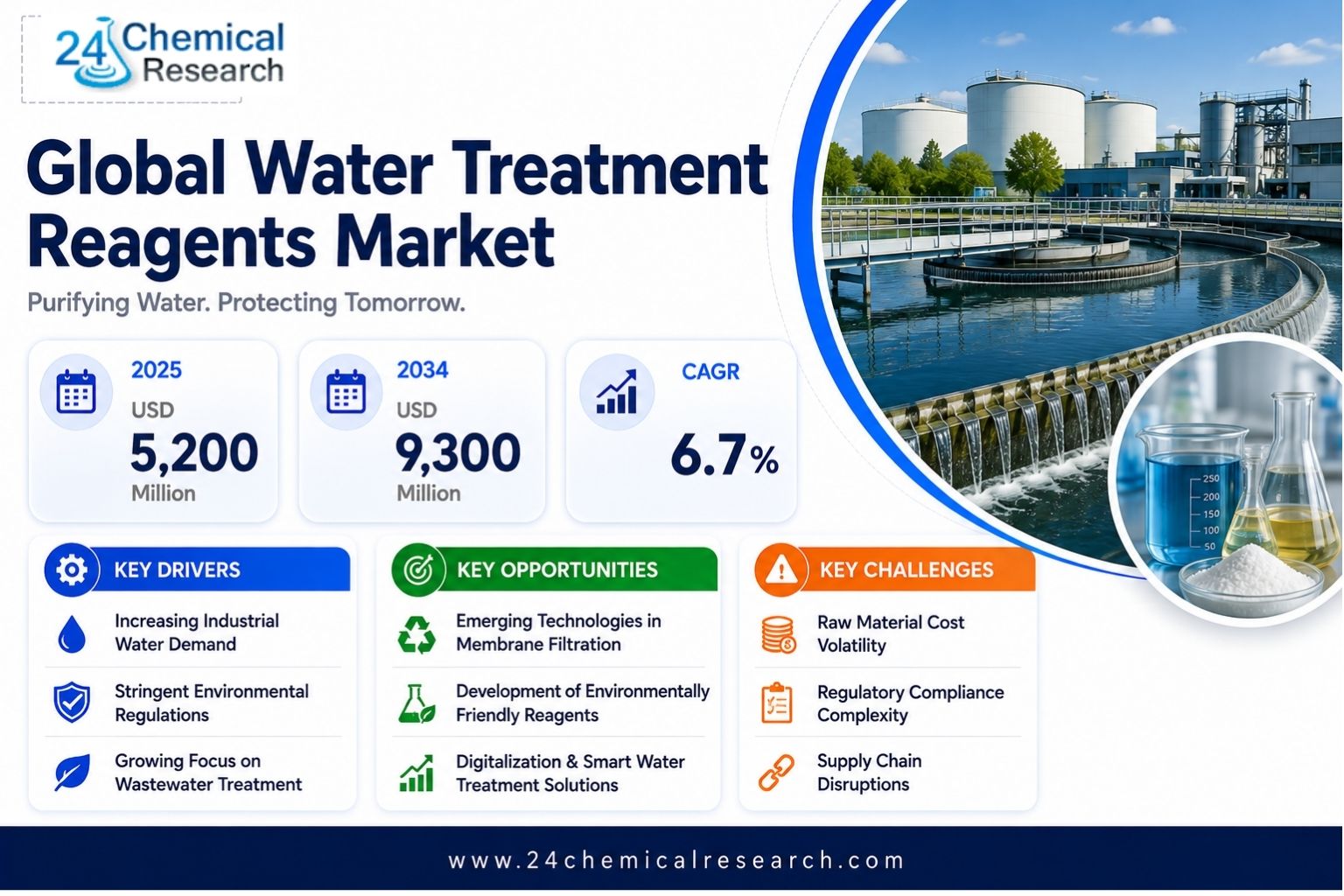 24 Chemical Research

Global Water Treatment Reagents Market

Purifying Water. Protecting Tomorrow.

2025
USD
5,200
Million

2034
USD
9,300
Million

CAGR
6.7%

250
200
150
100
50

KEY DRIVERS
Increasing Industrial Water Demand
Stringent Environmental Regulations
Growing Focus on Wastewater Treatment

KEY OPPORTUNITIES
Emerging Technologies in Membrane Filtration
Development of Environmentally Friendly Reagents
Digitalization & Smart Water Treatment Solutions

KEY CHALLENGES
Raw Material Cost Volatility
Regulatory Compliance Complexity
Supply Chain Disruptions

www.24chemicalresearch.com